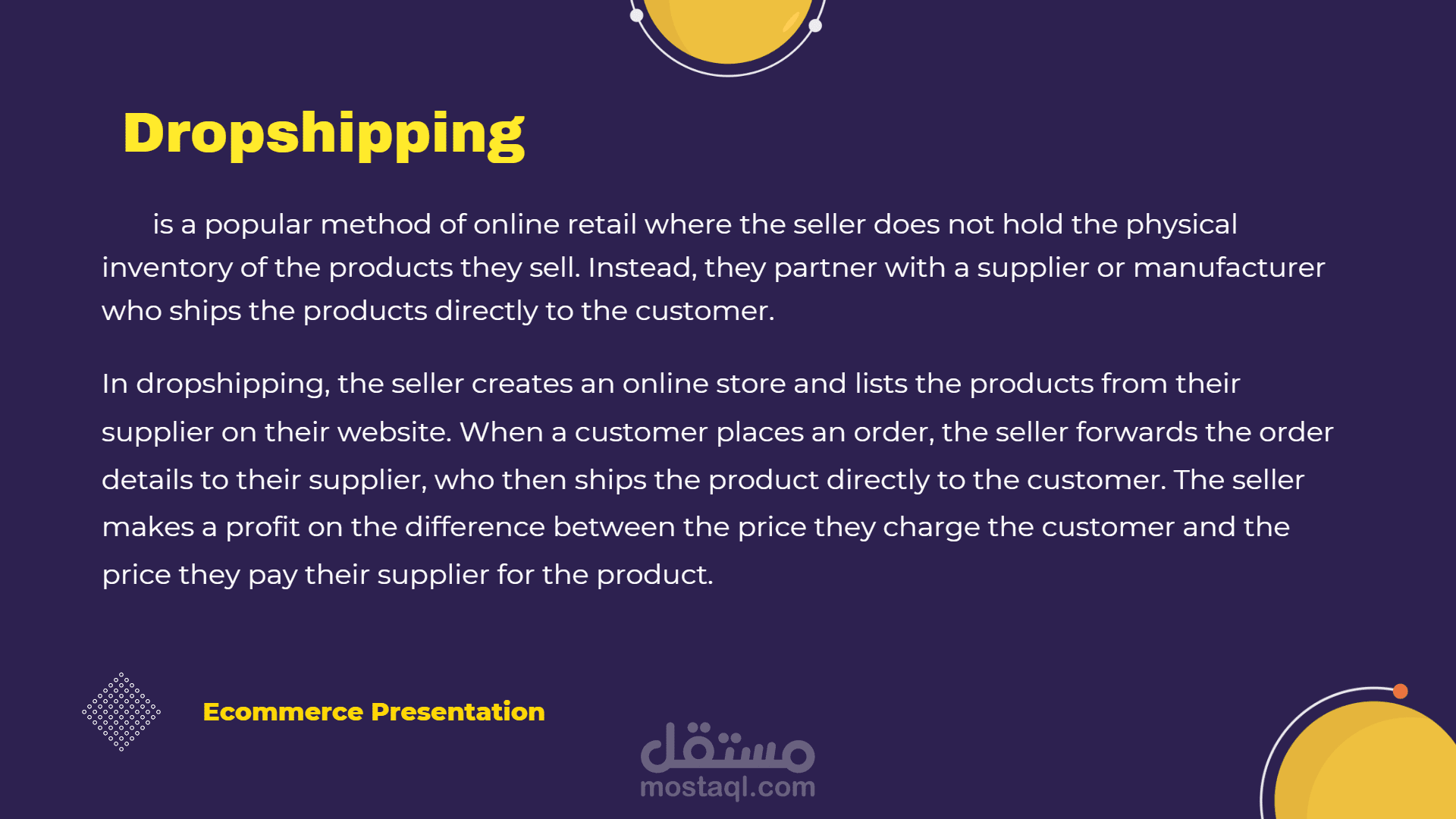 Dropshipping

is a popular method of online retail where the seller does not hold the physical inventory of the products they sell. Instead, they partner with a supplier or manufacturer who ships the products directly to the customer.

In dropshipping, the seller creates an online store and lists the products from their supplier on their website. When a customer places an order, the seller forwards the order details to their supplier, who then ships the product directly to the customer. The seller makes a profit on the difference between the price they charge the customer and the price they pay their supplier for the product.

Ecommerce Presentation

مستقل
mostaql.com